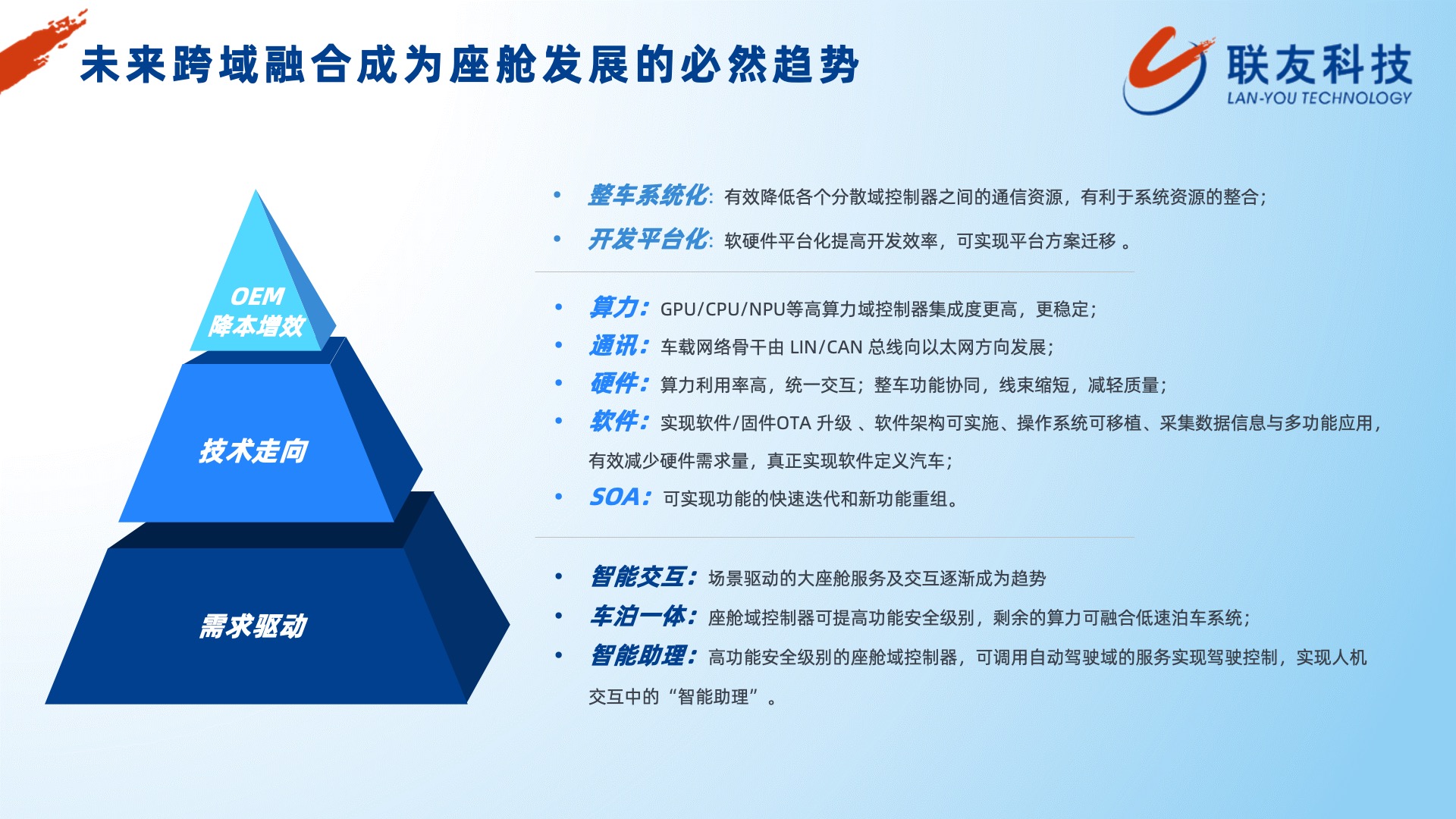 未来跨域融合成为座舱发展的必然趋势

联友科技
LAN-YOU TECHNOLOGY

OEM
降本增效

技术走向

需求驱动

• 整车系统化: 有效降低各个分散域控制器之间的通信资源，有利于系统资源的整合；
• 开发平台化: 软硬件平台化提高开发效率，可实现平台方案迁移 。

• 算力: GPU/CPU/NPU等高算力域控制器集成度更高，更稳定；
• 通讯: 车载网络骨干由 LIN/CAN 总线向以太网方向发展；
• 硬件: 算力利用率高，统一交互；整车功能协同，线束缩短，减轻质量；
• 软件: 实现软件/固件OTA 升级 、软件架构可实施、操作系统可移植、采集数据信息与多功能应用，有效减少硬件需求量，真正实现软件定义汽车；
• SOA: 可实现功能的快速迭代和新功能重组。

• 智能交互: 场景驱动的大座舱服务及交互逐渐成为趋势
• 车泊一体: 座舱域控制器可提高功能安全级别，剩余的算力可融合低速泊车系统；
• 智能助理: 高功能安全级别的座舱域控制器，可调用自动驾驶域的服务实现驾驶控制，实现人机交互中的“智能助理”。